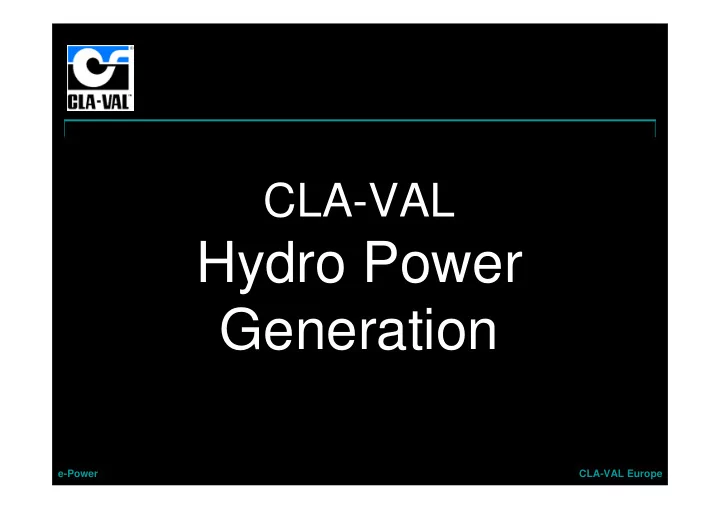 CLA-VAL

CLA-VAL
Hydro Power
Generation

e-Power

CLA-VAL Europe